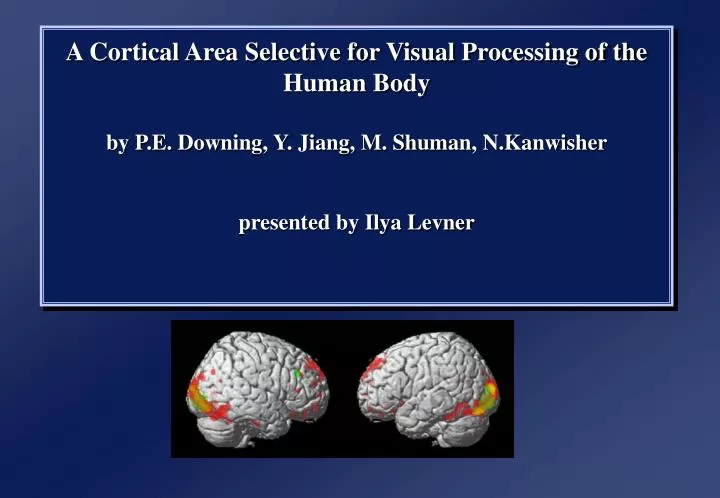 A Cortical Area Selective for Visual Processing of the Human Body

by P.E. Downing, Y. Jiang, M. Shuman, N.Kanwisher

presented by Ilya Levner